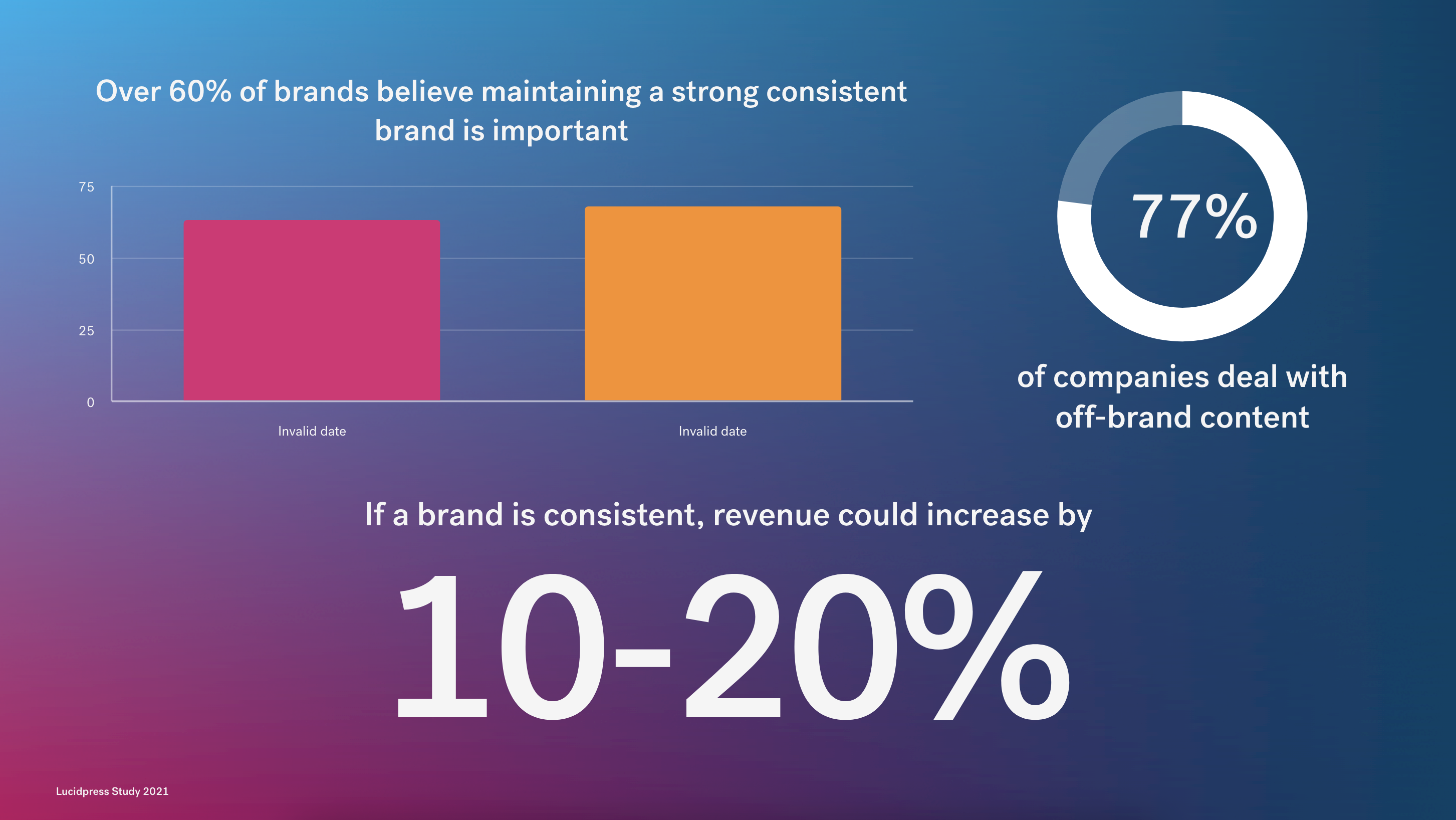 Over 60% of brands believe maintaining a strong consistent brand is important

75
50
25
0

Invalid date
Invalid date

77%

of companies deal with off-brand content

If a brand is consistent, revenue could increase by

10-20%

Lucidpress Study 2021